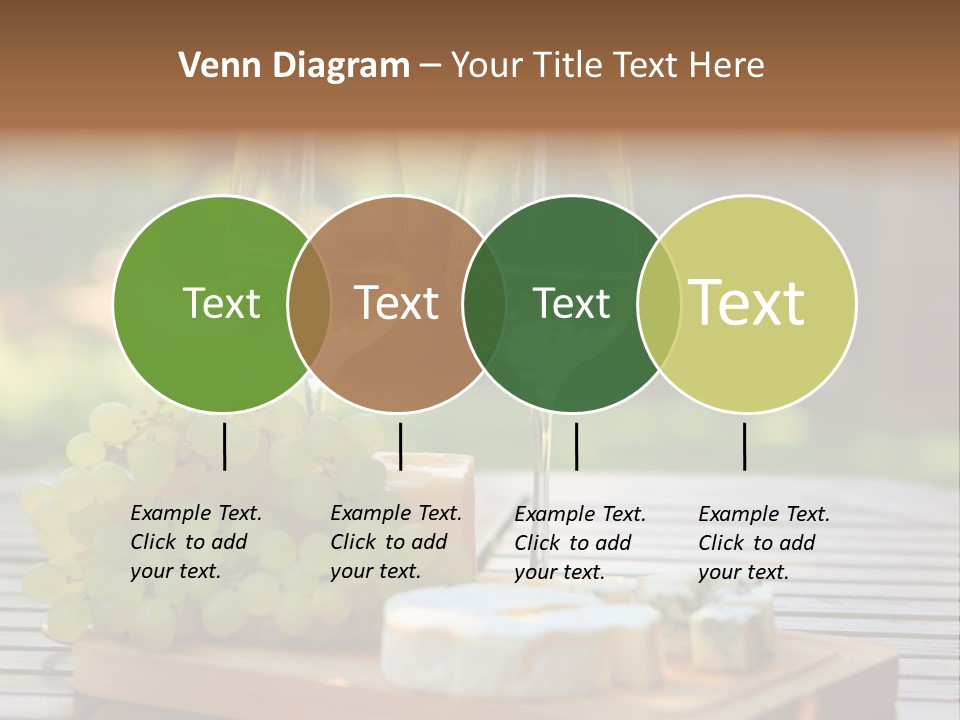 Venn Diagram – Your Title Text Here

Text

Text

Text

Text

Example Text. Click to add your text.

Example Text. Click to add your text.

Example Text. Click to add your text.

Example Text. Click to add your text.